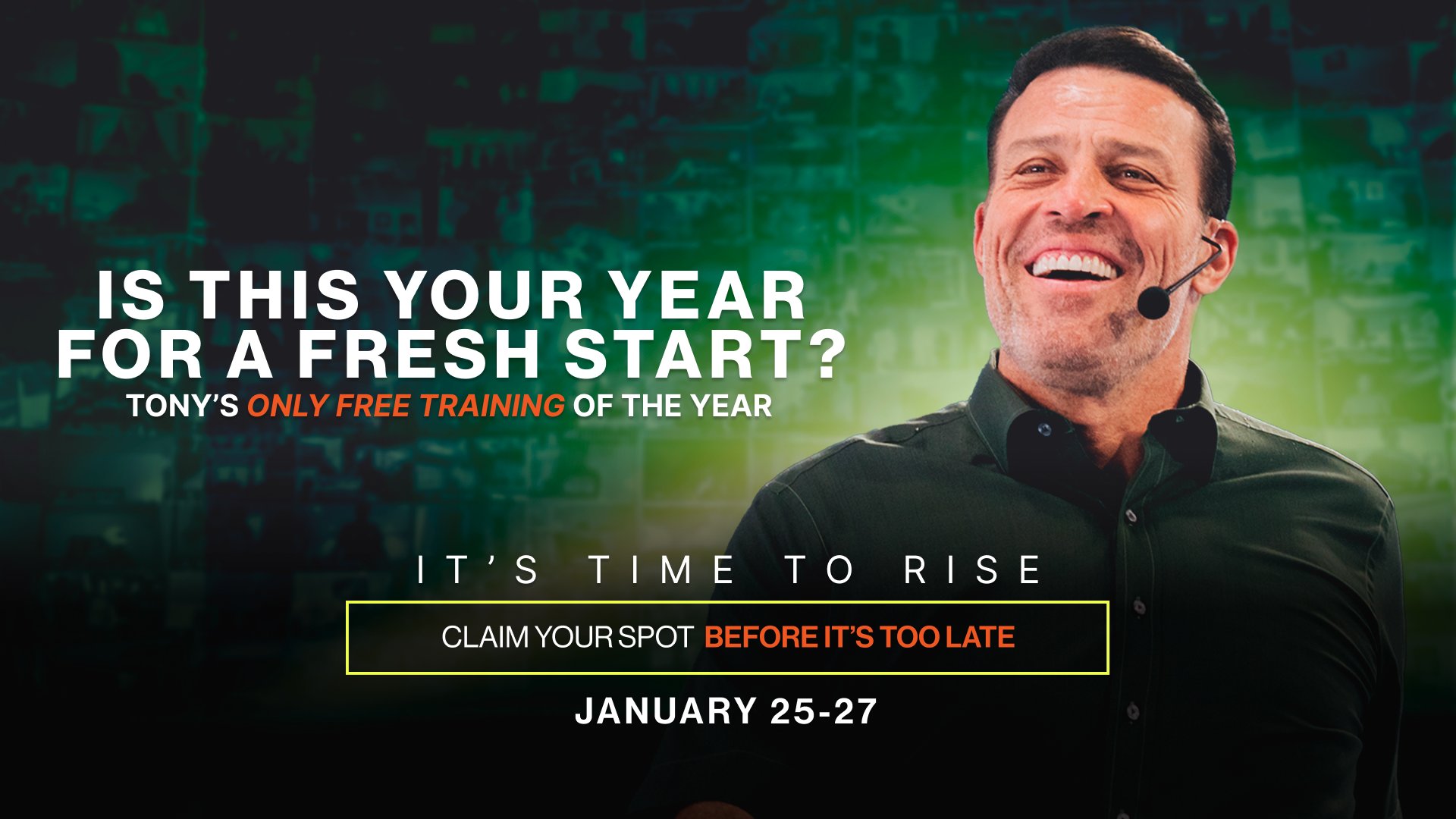 IS THIS YOUR YEAR FOR A FRESH START?
TONY'S ONLY FREE TRAINING OF THE YEAR

IT'S TIME TO RISE

CLAIM YOUR SPOT BEFORE IT'S TOO LATE

JANUARY 25-27